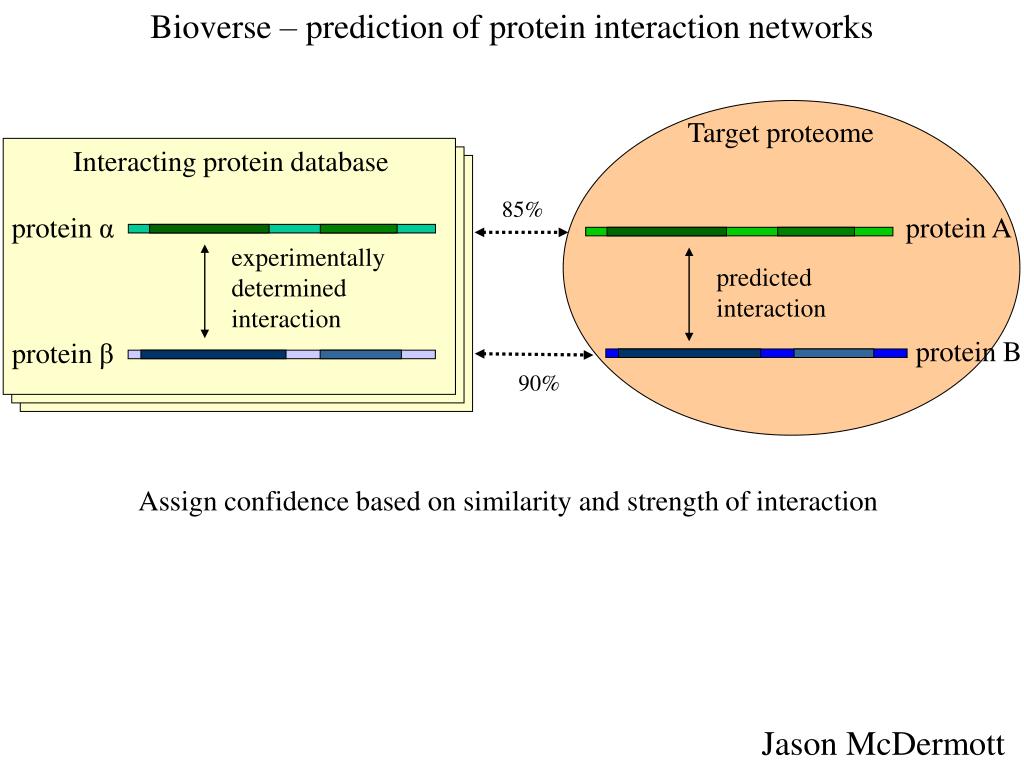 Bioverse – prediction of protein interaction networks

Interacting protein database

protein α

experimentally determined interaction

protein β

85%

90%

Target proteome

protein A

predicted interaction

protein B

Assign confidence based on similarity and strength of interaction

Jason McDermott